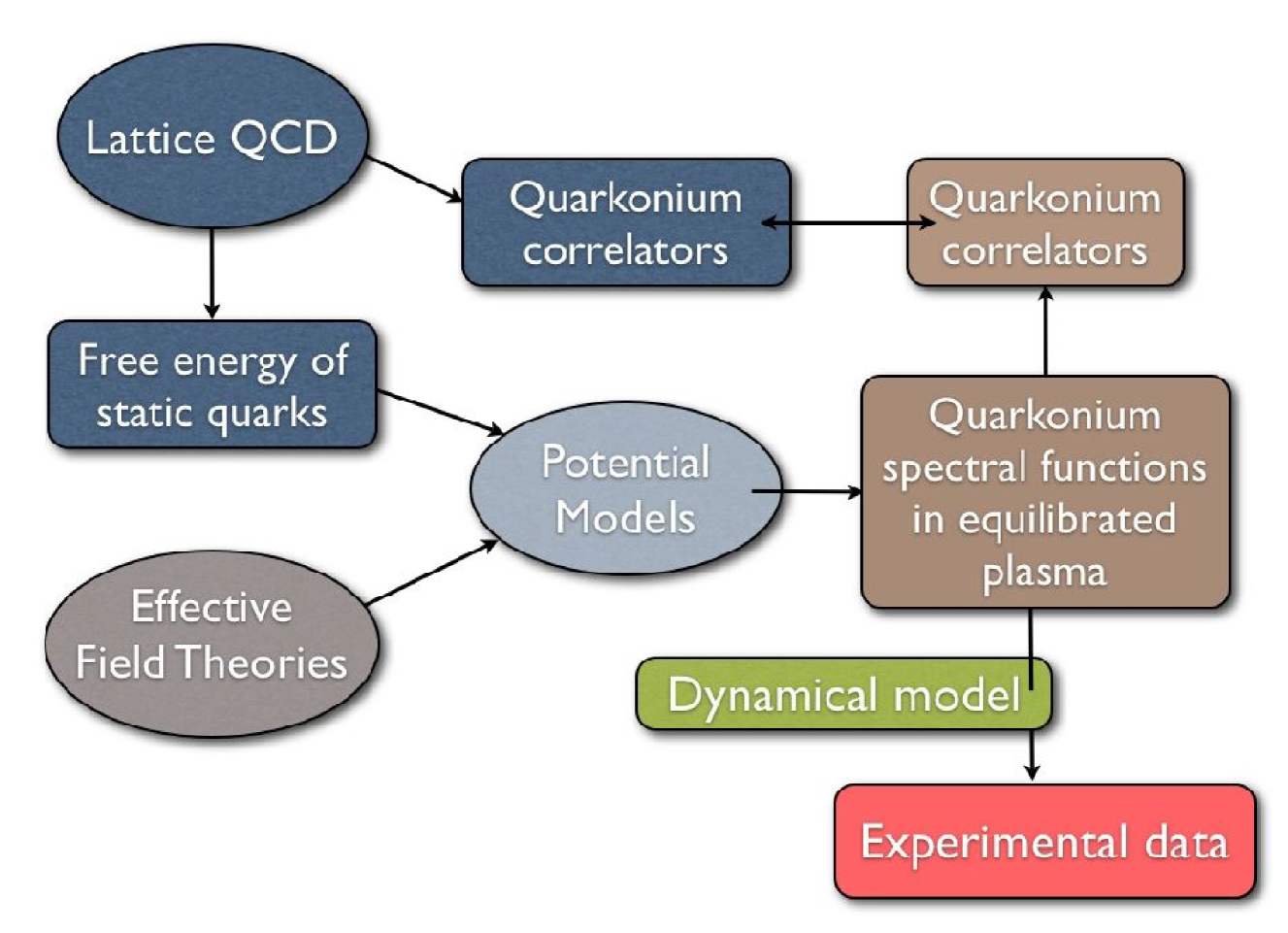 Lattice QCD

Quarkonium correlators

Quarkonium correlators

Free energy of static quarks

Potential Models

Quarkonium spectral functions in equilibrated plasma

Effective Field Theories

Dynamical model

Experimental data